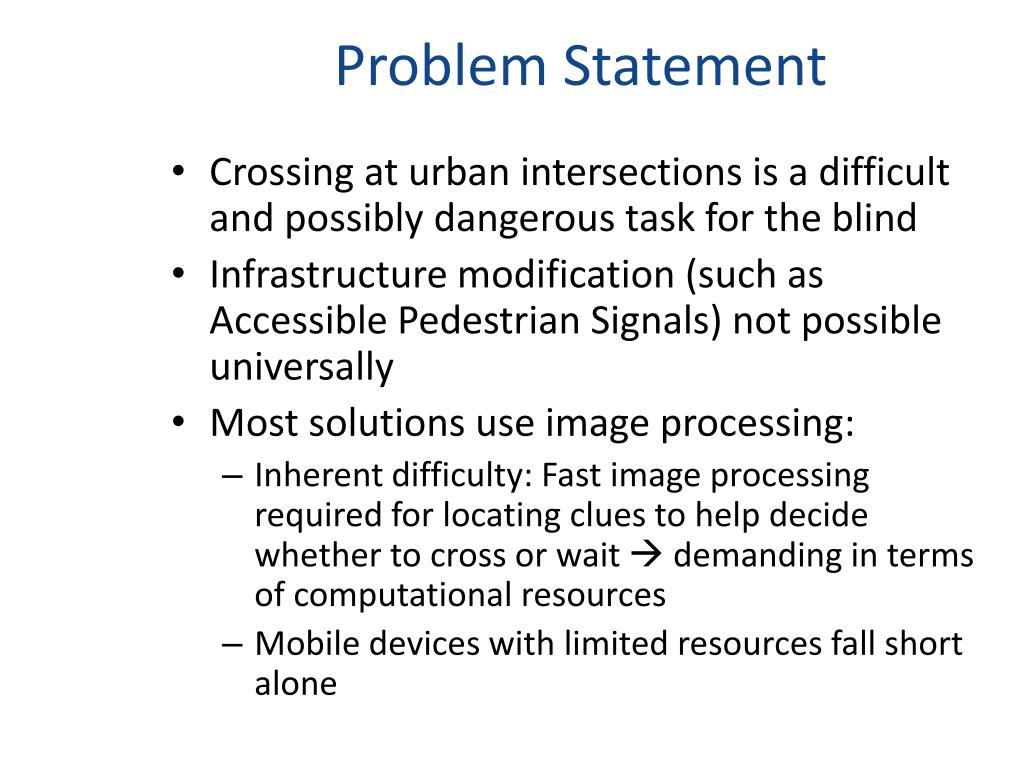 Problem Statement

• Crossing at urban intersections is a difficult and possibly dangerous task for the blind
• Infrastructure modification (such as Accessible Pedestrian Signals) not possible universally
• Most solutions use image processing:
– Inherent difficulty: Fast image processing required for locating clues to help decide whether to cross or wait → demanding in terms of computational resources
– Mobile devices with limited resources fall short alone